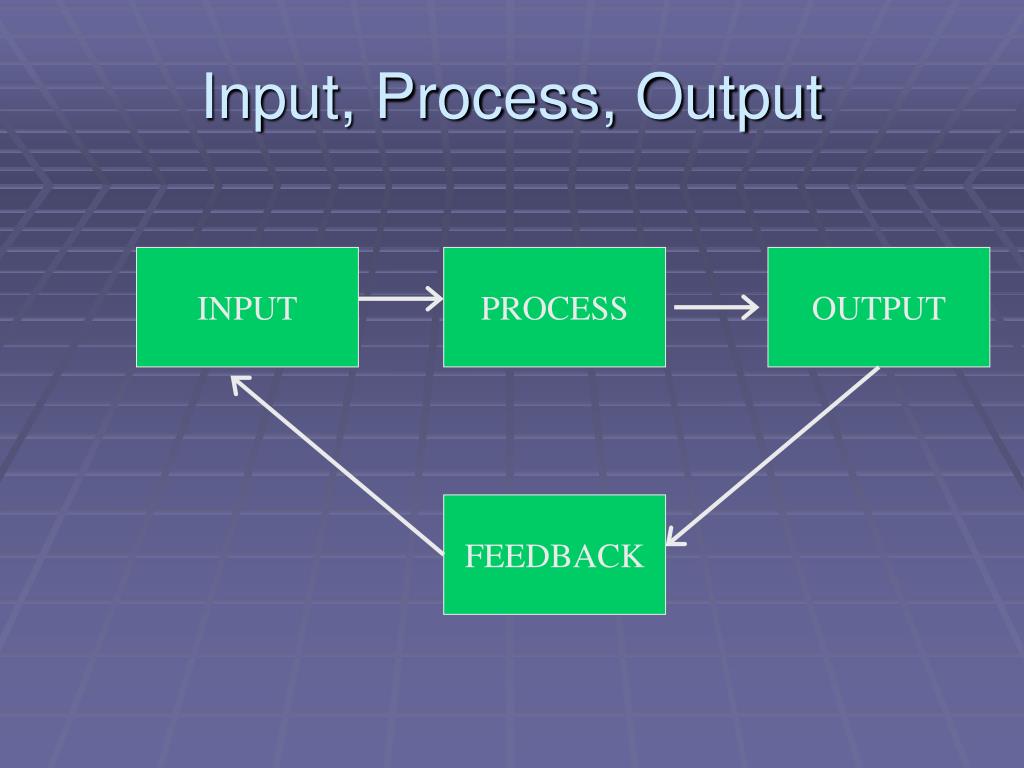 Input, Process, Output

INPUT

PROCESS

OUTPUT

FEEDBACK